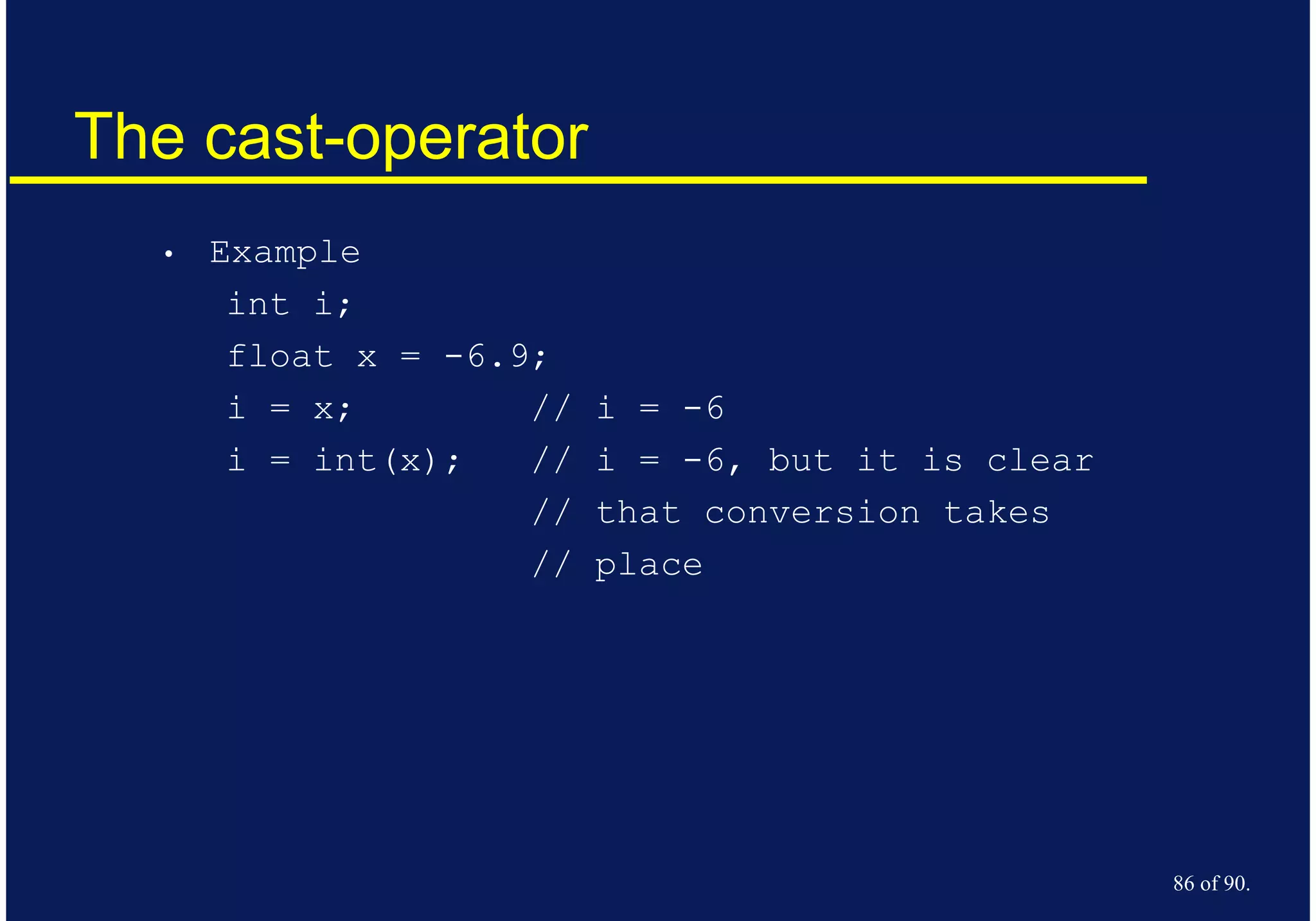 The cast-operator

• Example

int i;

float x = -6.9;

i = x;          // i = -6

i = int(x);     // i = -6, but it is clear

                // that conversion takes

                // place

86 of 90.